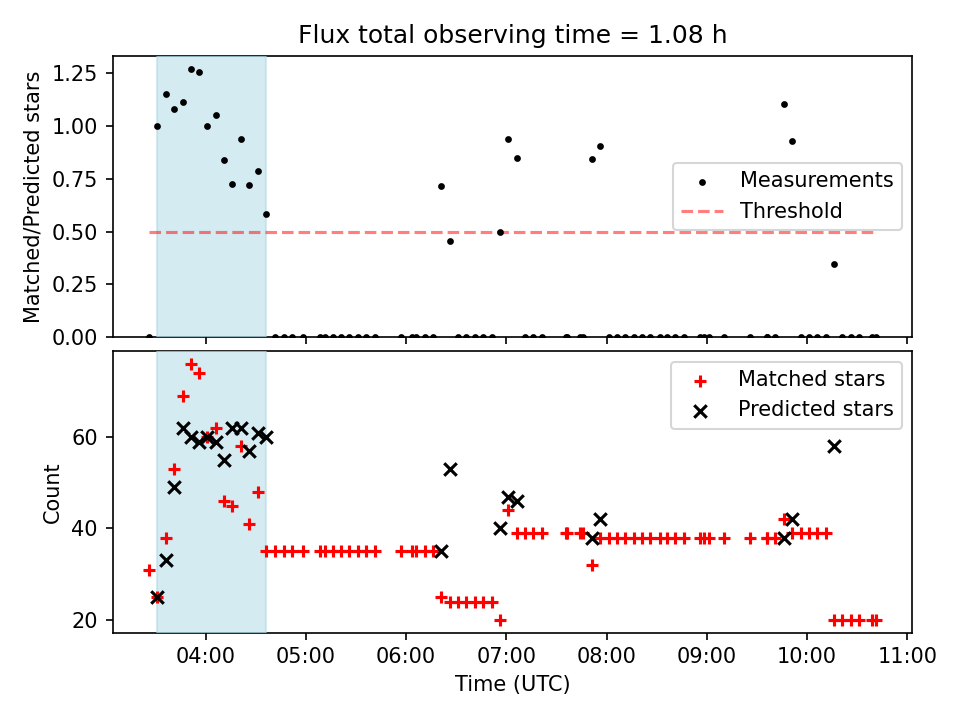 Flux total observing time = 1.08 h

Matched/Predicted stars

1.25
1.00
0.75
0.50
0.25
0.00

Measurements
Threshold

Count

60
40
20

Matched stars
Predicted stars

04:00
05:00
06:00
07:00
08:00
09:00
10:00
11:00

Time (UTC)